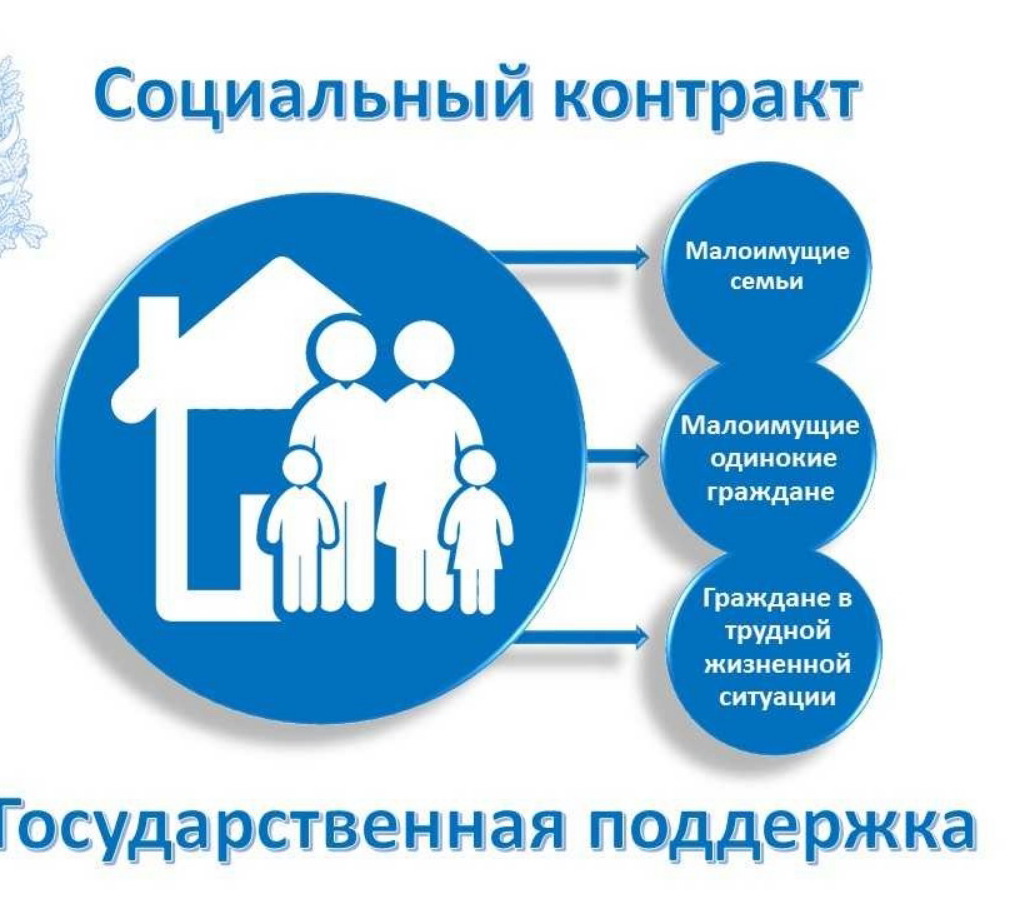 Социальный контракт

Малоимущие семьи

Малоимущие одинокие граждане

Граждане в трудной жизненной ситуации

Государственная поддержка